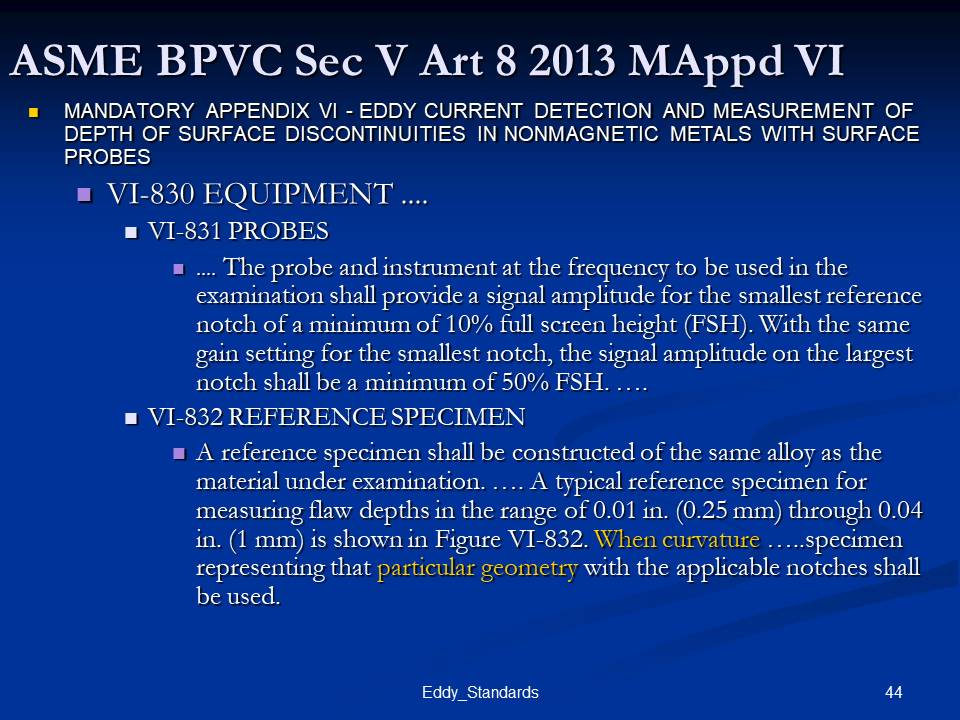 ASME BPVC Sec V Art 8 2013 MAppd VI

MANDATORY APPENDIX VI - EDDY CURRENT DETECTION AND MEASUREMENT OF DEPTH OF SURFACE DISCONTINUITIES IN NONMAGNETIC METALS WITH SURFACE PROBES

VI-830 EQUIPMENT ....

VI-831 PROBES

.... The probe and instrument at the frequency to be used in the examination shall provide a signal amplitude for the smallest reference notch of a minimum of 10% full screen height (FSH). With the same gain setting for the smallest notch, the signal amplitude on the largest notch shall be a minimum of 50% FSH. ….

VI-832 REFERENCE SPECIMEN

A reference specimen shall be constructed of the same alloy as the material under examination. …. A typical reference specimen for measuring flaw depths in the range of 0.01 in. (0.25 mm) through 0.04 in. (1 mm) is shown in Figure VI-832. When curvature …..specimen representing that particular geometry with the applicable notches shall be used.

Eddy_Standards

44